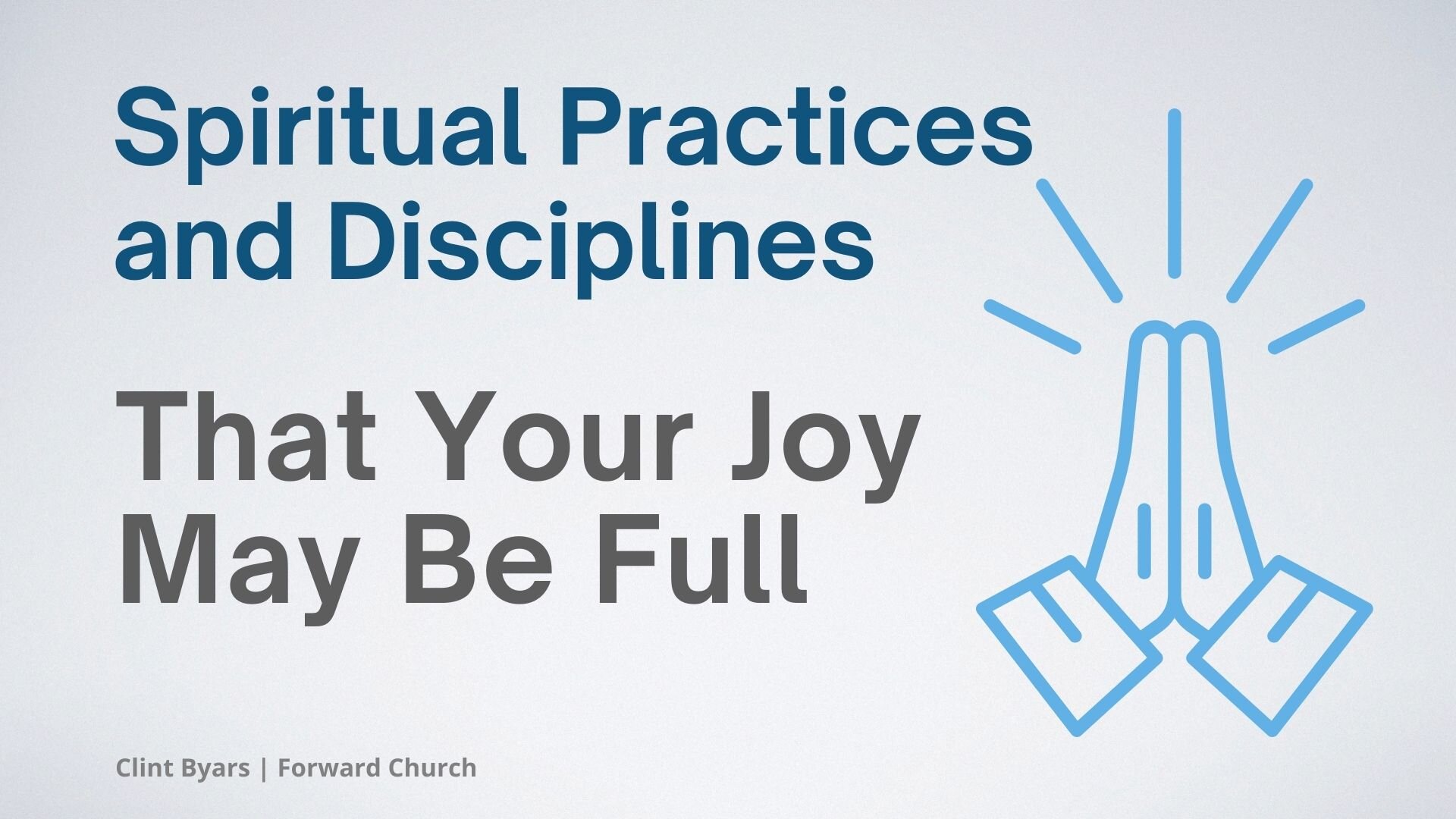 Spiritual Practices and Disciplines

That Your Joy May Be Full

Clint Byars | Forward Church